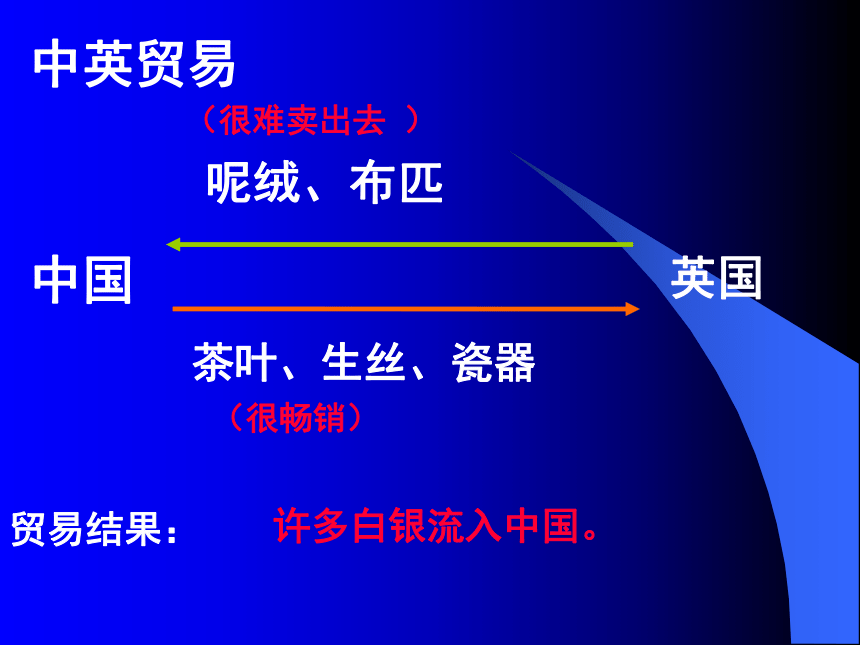 中英贸易

（很难卖出去 ）

呢绒、布匹

中国

英国

茶叶、生丝、瓷器

（很畅销）

贸易结果：

许多白银流入中国。